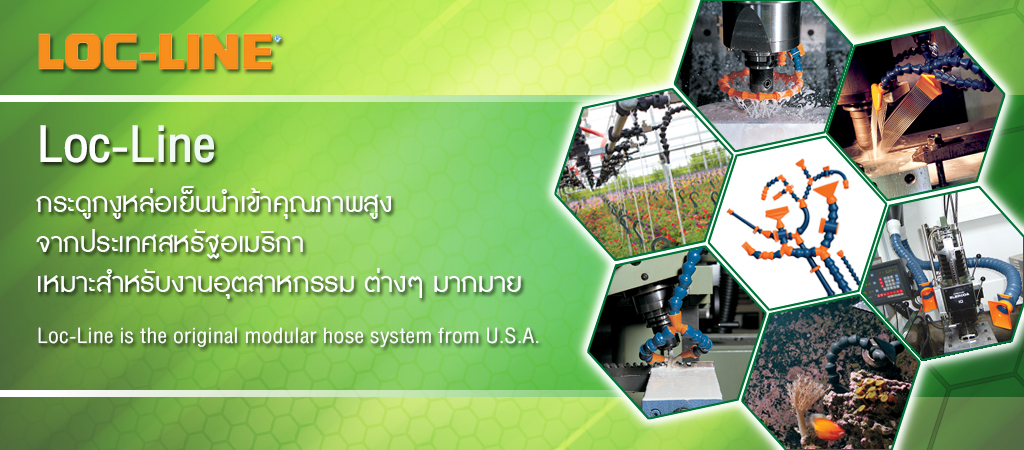 LOC-LINE®

Loc-Line

กระดูกงูหล่อเย็นนำเข้าคุณภาพสูง
จากประเทศสหรัฐอเมริกา
เหมาะสำหรับงานอุตสาหกรรม ต่างๆ มากมาย

Loc-Line is the original modular hose system from U.S.A.